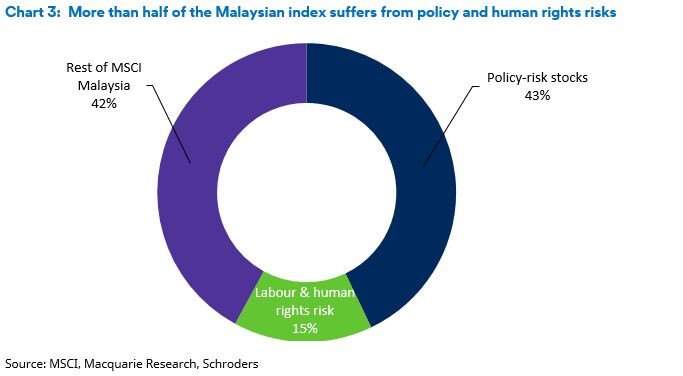 Chart 3: More than half of the Malaysian index suffers from policy and human rights risks

Rest of MSCI Malaysia 42%

Policy-risk stocks 43%

Labour & human rights risk 15%

Source: MSCI, Macquarie Research, Schroders